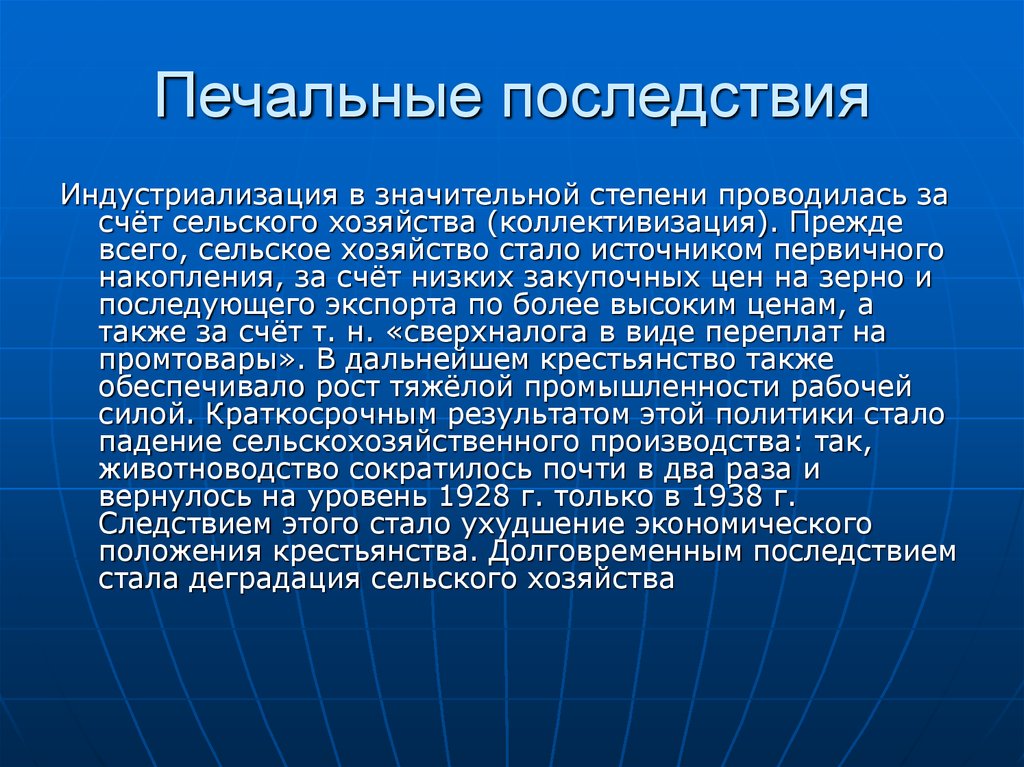 Печальные последствия

Индустриализация в значительной степени проводилась за счёт сельского хозяйства (коллективизация). Прежде всего, сельское хозяйство стало источником первичного накопления, за счёт низких закупочных цен на зерно и последующего экспорта по более высоким ценам, а также за счёт т. н. «сверхналога в виде переплат на промтовары». В дальнейшем крестьянство также обеспечивало рост тяжёлой промышленности рабочей силой. Краткосрочным результатом этой политики стало падение сельскохозяйственного производства: так, животноводство сократилось почти в два раза и вернулось на уровень 1928 г. только в 1938 г. Следствием этого стало ухудшение экономического положения крестьянства. Долговременным последствием стала деградация сельского хозяйства